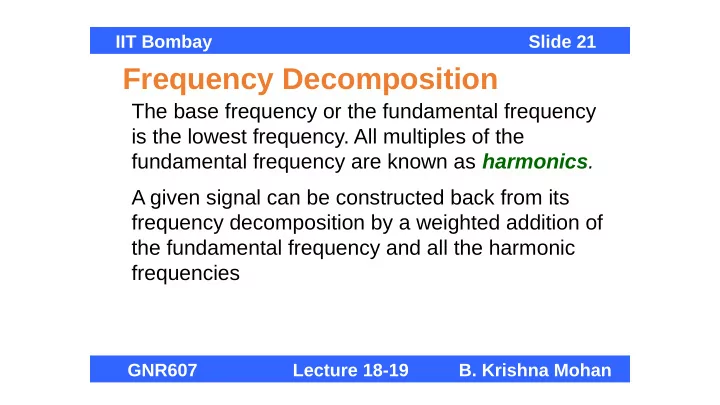 IIT Bombay Slide 21

Frequency Decomposition

The base frequency or the fundamental frequency is the lowest frequency. All multiples of the fundamental frequency are known as harmonics.

A given signal can be constructed back from its frequency decomposition by a weighted addition of the fundamental frequency and all the harmonic frequencies

GNR607 Lecture 18-19 B. Krishna Mohan